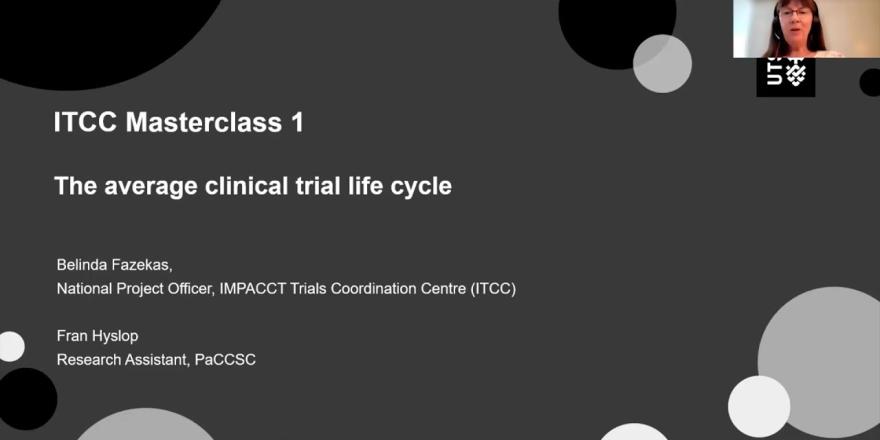 UTS

ITCC Masterclass 1

The average clinical trial life cycle

Belinda Fazekas,
National Project Officer, IMPACCT Trials Coordination Centre (ITCC)

Fran Hyslop
Research Assistant, PaCCSC